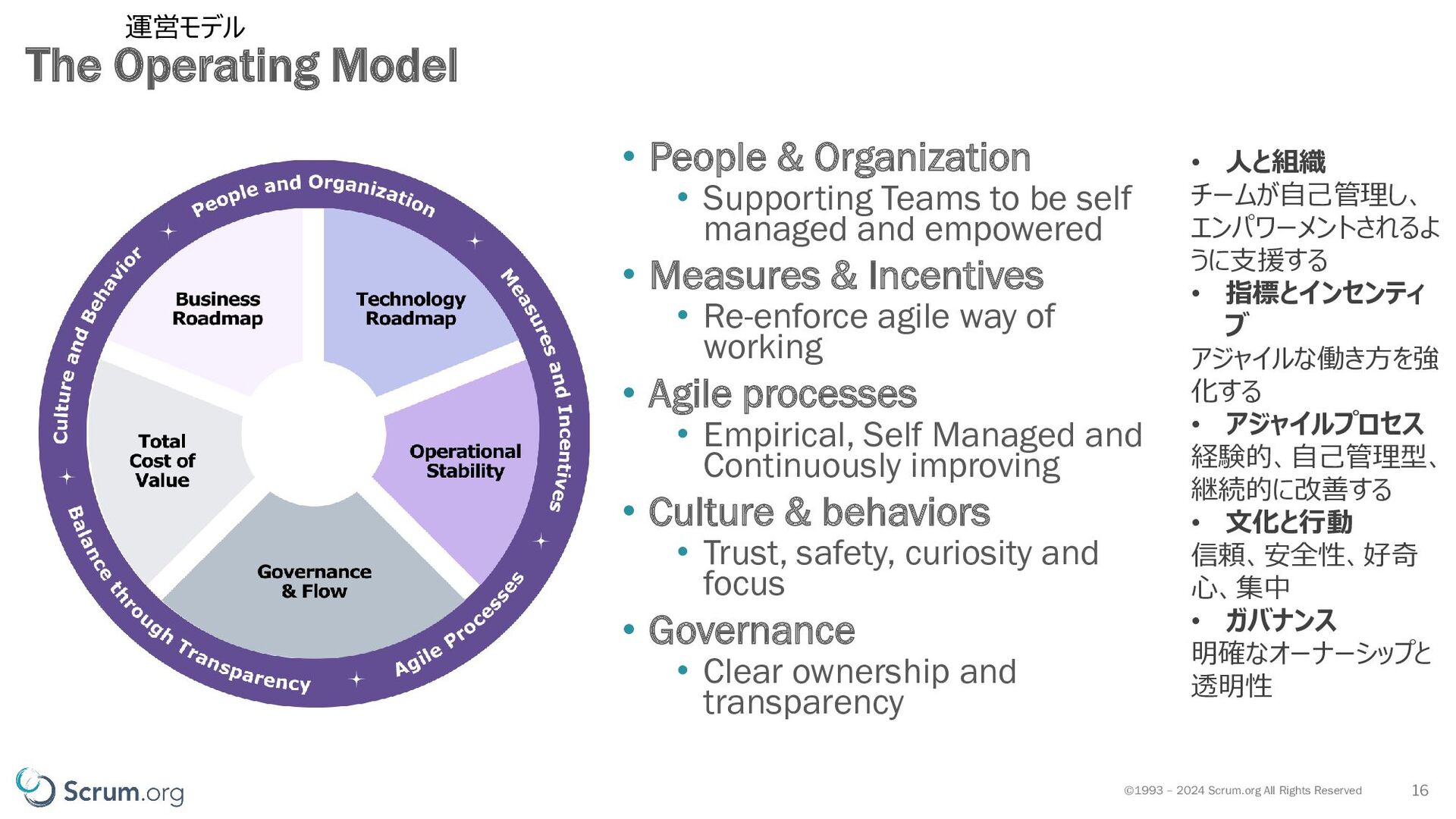 運営モデル
The Operating Model

People and Organization
Measures and Incentives
Agile Processes
Balance through Transparency
Culture and Behavior

Business Roadmap
Technology Roadmap
Operational Stability
Governance & Flow
Total Cost of Value

• People & Organization
  • Supporting Teams to be self managed and empowered
• Measures & Incentives
  • Re-enforce agile way of working
• Agile processes
  • Empirical, Self Managed and Continuously improving
• Culture & behaviors
  • Trust, safety, curiosity and focus
• Governance
  • Clear ownership and transparency

• 人と組織
チームが自己管理し、エンパワーメントされるように支援する
• 指標とインセンティブ
アジャイルな働き方を強化する
• アジャイルプロセス
経験的、自己管理型、継続的に改善する
• 文化と行動
信頼、安全性、好奇心、集中
• ガバナンス
明確なオーナーシップと透明性

Scrum.org
©1993 – 2024 Scrum.org All Rights Reserved
16